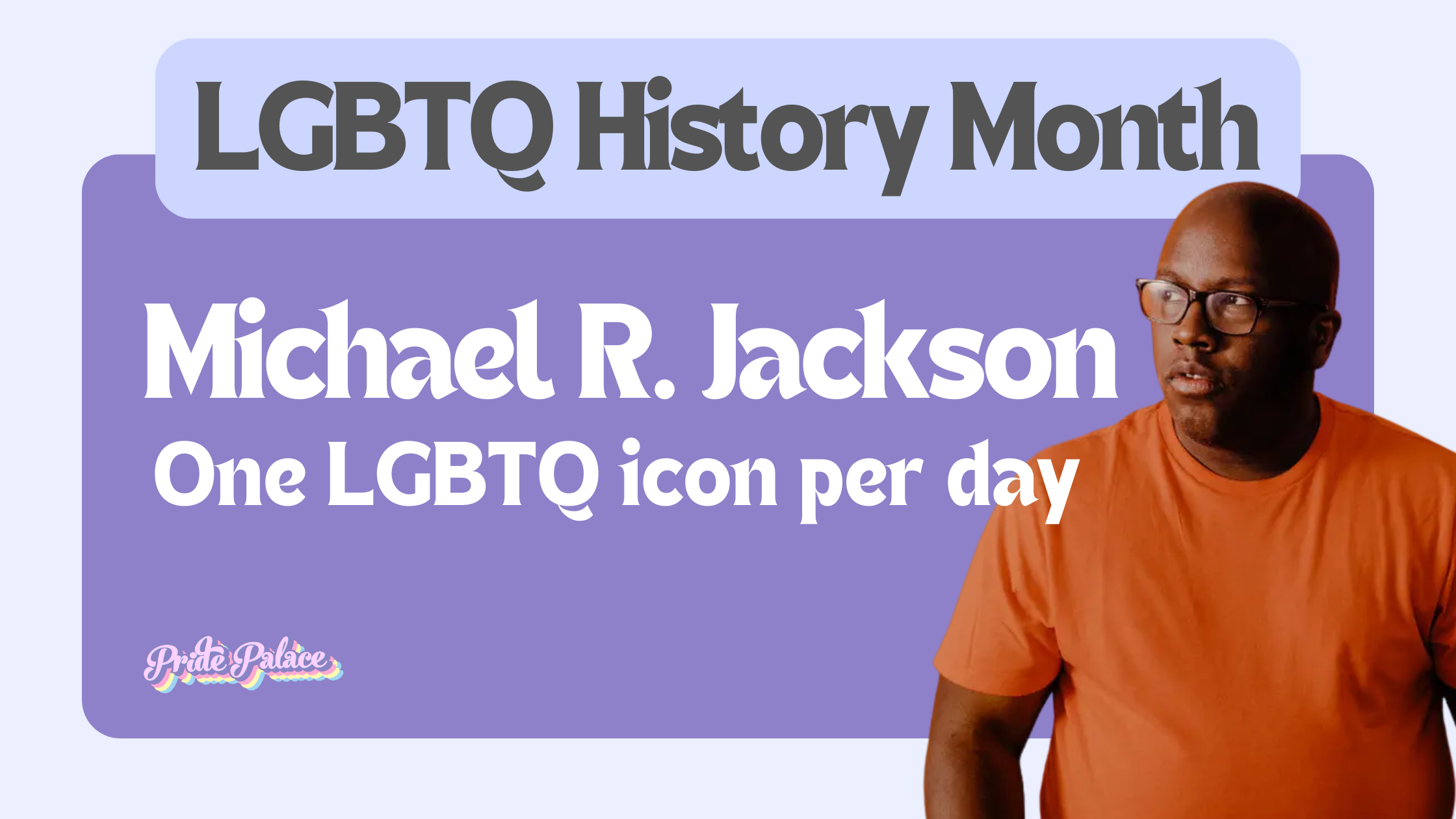 LGBTQ History Month

Michael R. Jackson
One LGBTQ icon per day

Pride Palace